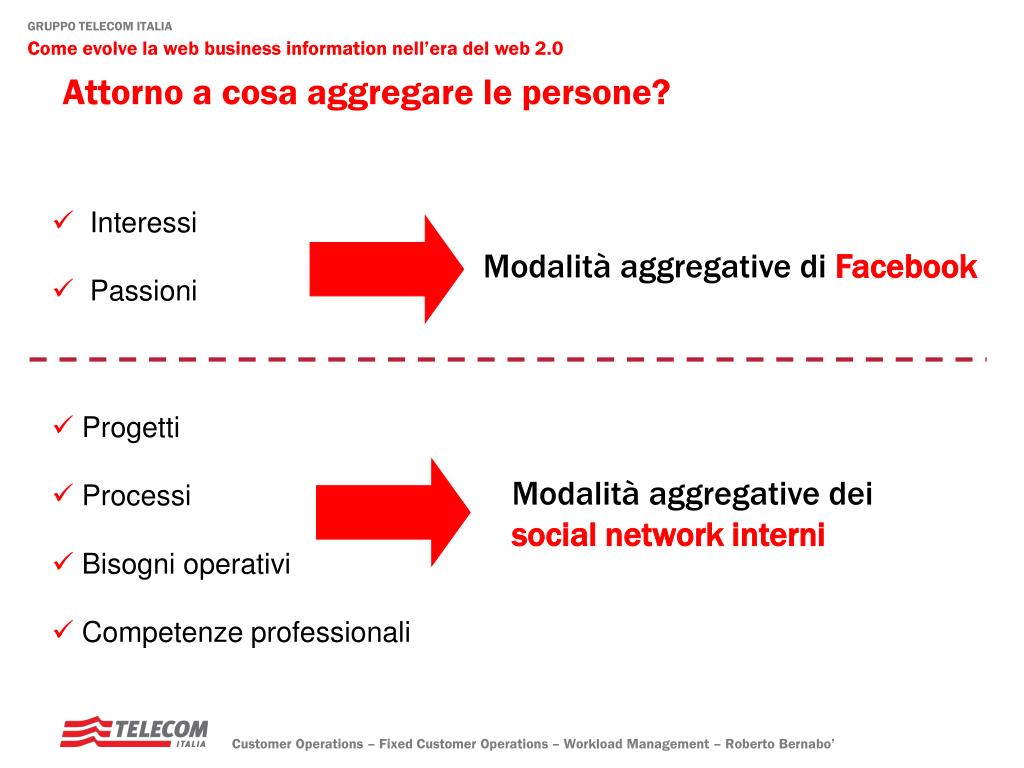 GRUPPO TELECOM ITALIA
Come evolve la web business information nell'era del web 2.0

Attorno a cosa aggregare le persone?

✓ Interessi

✓ Passioni

Modalità aggregative di Facebook

✓ Progetti

✓ Processi

✓ Bisogni operativi

✓ Competenze professionali

Modalità aggregative dei social network interni

TELECOM ITALIA

Customer Operations – Fixed Customer Operations – Workload Management – Roberto Bernabo'